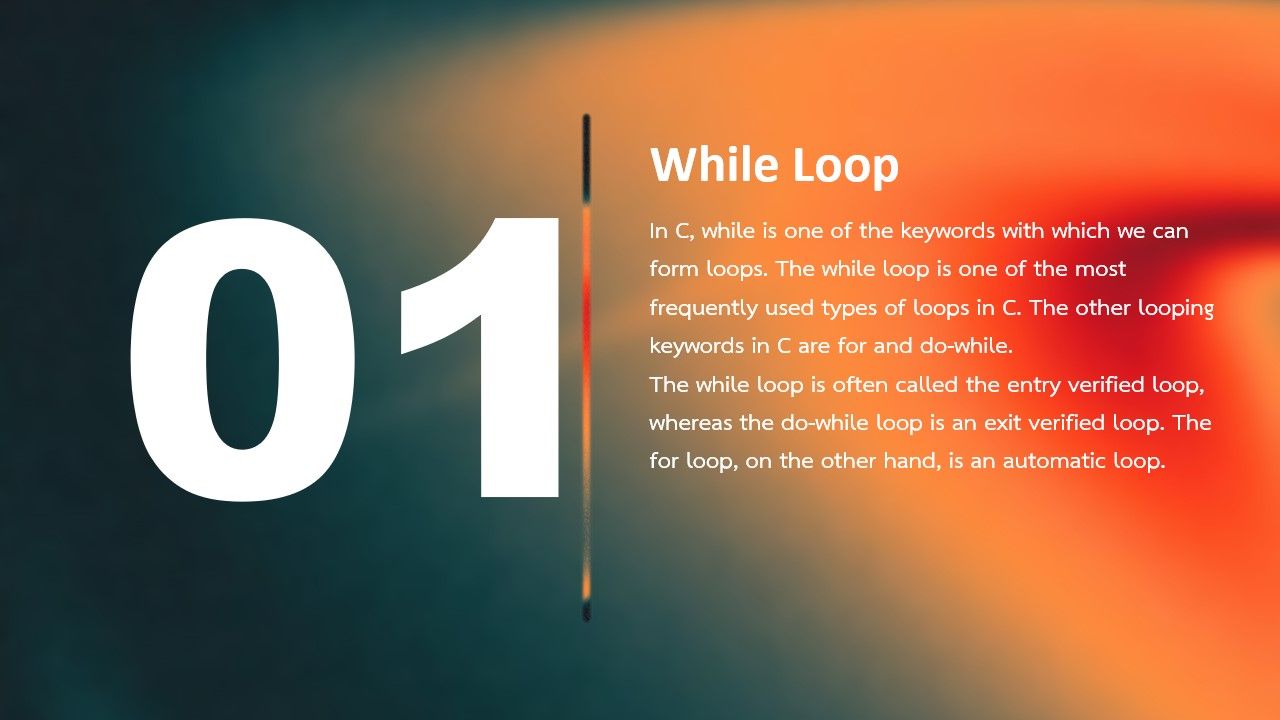 01

While Loop

In C, while is one of the keywords with which we can form loops. The while loop is one of the most frequently used types of loops in C. The other looping keywords in C are for and do-while.
The while loop is often called the entry verified loop, whereas the do-while loop is an exit verified loop. The for loop, on the other hand, is an automatic loop.